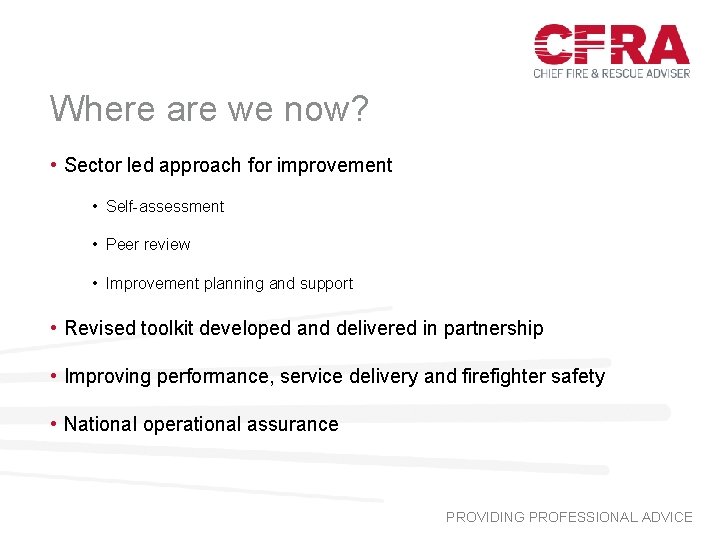 CFRA
CHIEF FIRE & RESCUE ADVISER

Where are we now?

• Sector led approach for improvement

• Self-assessment

• Peer review

• Improvement planning and support

• Revised toolkit developed and delivered in partnership

• Improving performance, service delivery and firefighter safety

• National operational assurance

PROVIDING PROFESSIONAL ADVICE